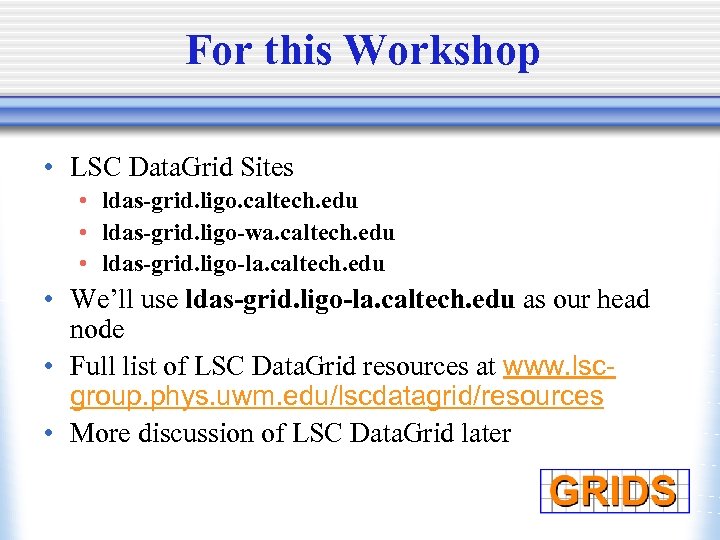 For this Workshop

• LSC DataGrid Sites
  • ldas-grid.ligo.caltech.edu
  • ldas-grid.ligo-wa.caltech.edu
  • ldas-grid.ligo-la.caltech.edu
• We'll use ldas-grid.ligo-la.caltech.edu as our head node
• Full list of LSC DataGrid resources at www.lsc-group.phys.uwm.edu/lscdatagrid/resources
• More discussion of LSC DataGrid later

GRIDS